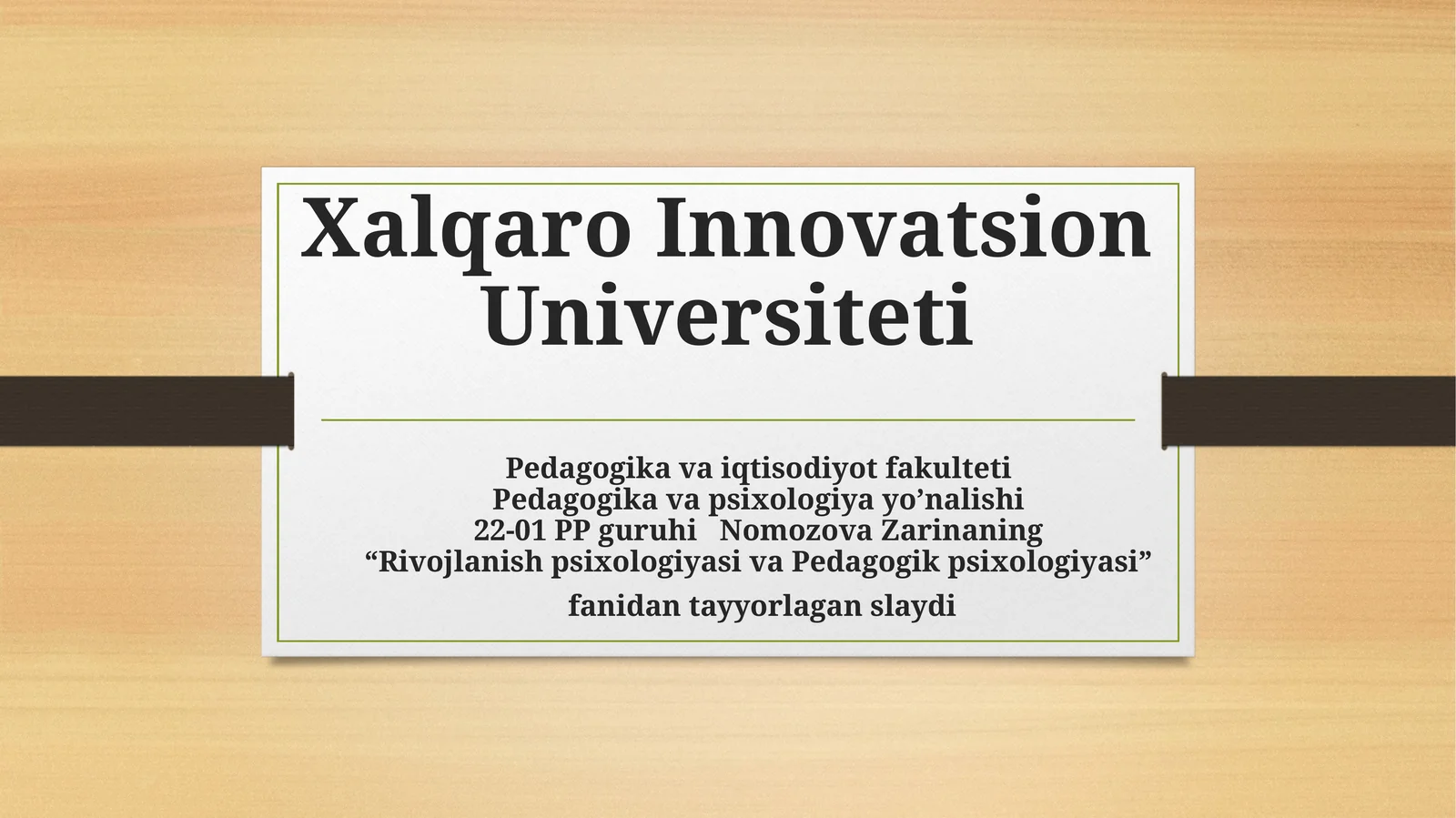 Xalqaro Innovatsion Universiteti

Pedagogika va iqtisodiyot fakulteti
Pedagogika va psixologiya yo’nalishi
22-01 PP guruhi Nomozova Zarinaning
“Rivojlanish psixologiyasi va Pedagogik psixologiyasi”
fanidan tayyorlagan slaydi